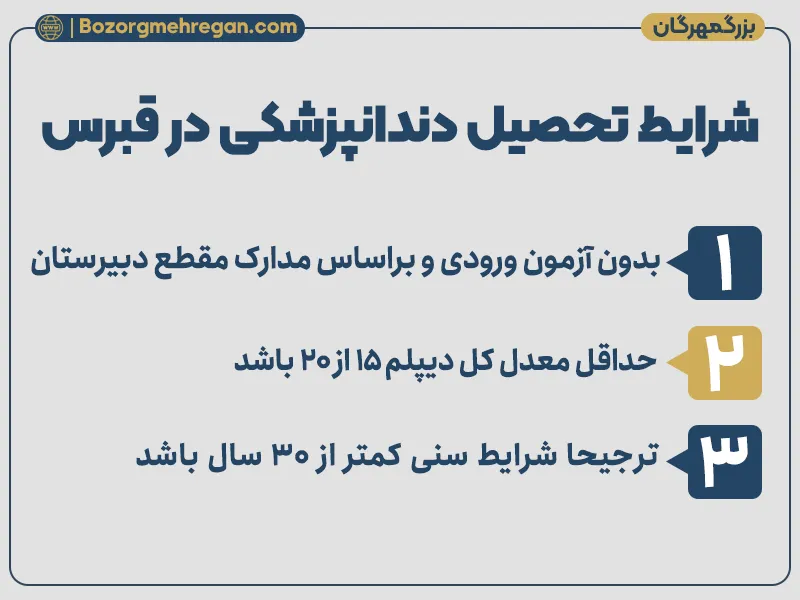 بزرگمهرگان

www | Bozorgmehregan.com

شرایط تحصیل دندانپزشکی در قبرس

۱ بدون آزمون ورودی و براساس مدارک مقطع دبیرستان

۲ حداقل معدل کل دیپلم ۱۵ از ۲۰ باشد

۳ ترجیحا شرایط سنی کمتر از ۳۰ سال باشد